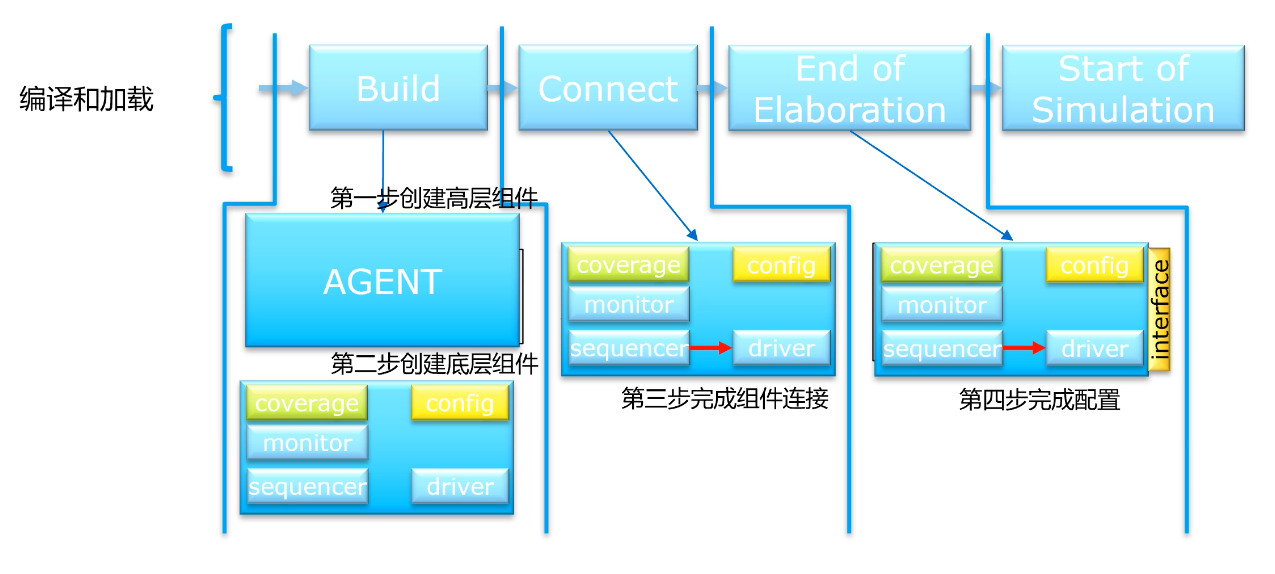 编译和加载

Build

Connect

End of Elaboration

Start of Simulation

第一步创建高层组件

AGENT

第二步创建底层组件

coverage
config
monitor
sequencer
driver

coverage
config
monitor
sequencer
driver

第三步完成组件连接

coverage
config
monitor
sequencer
driver
interface

第四步完成配置